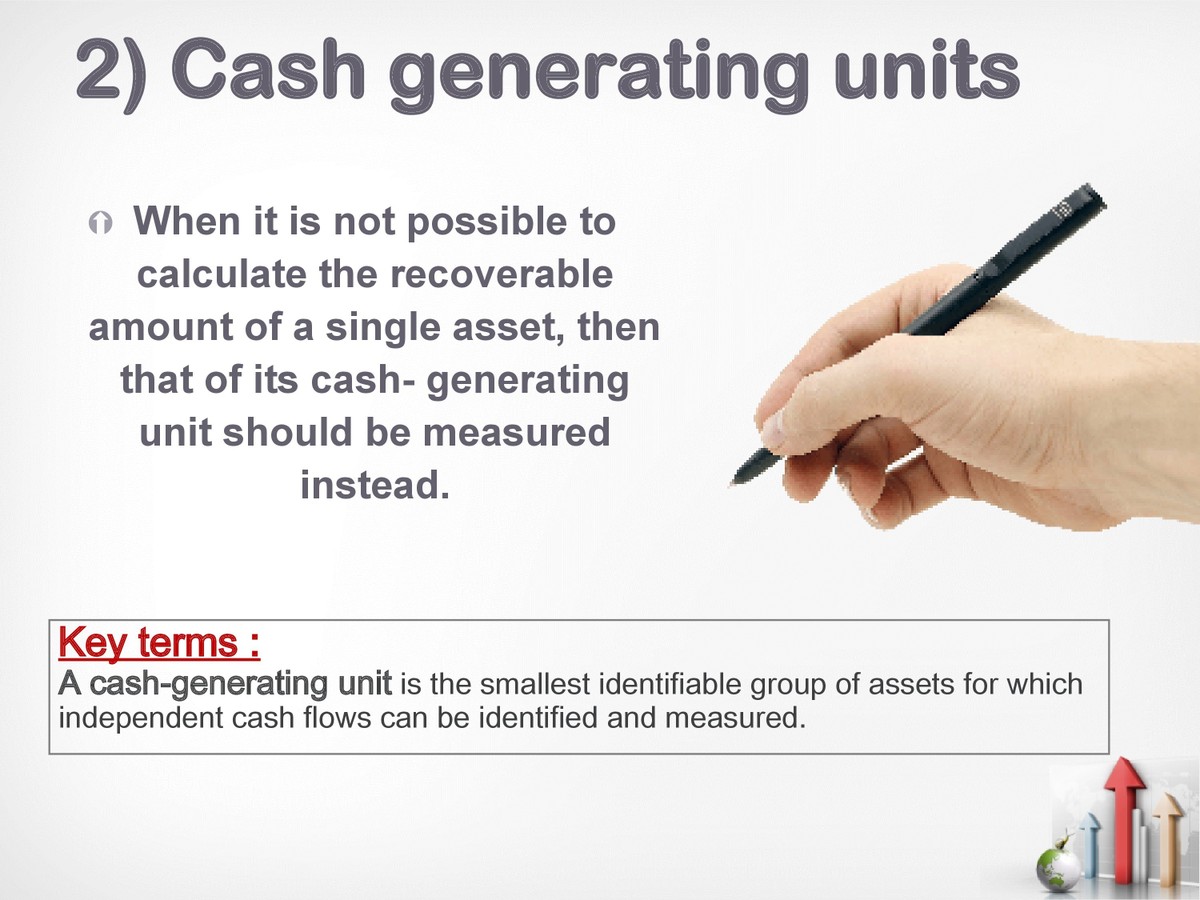 2) Cash generating units

When it is not possible to calculate the recoverable amount of a single asset, then that of its cash- generating unit should be measured instead.

Key terms :
A cash-generating unit is the smallest identifiable group of assets for which independent cash flows can be identified and measured.